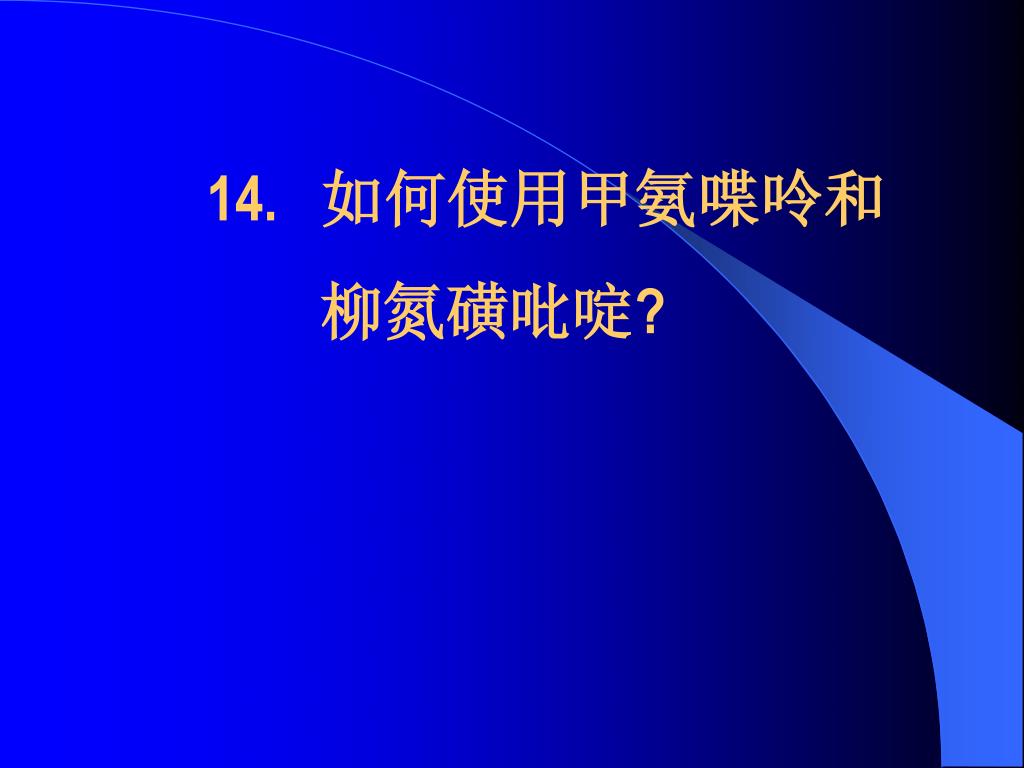 14. 如何使用甲氨喋呤和柳氮磺吡啶?